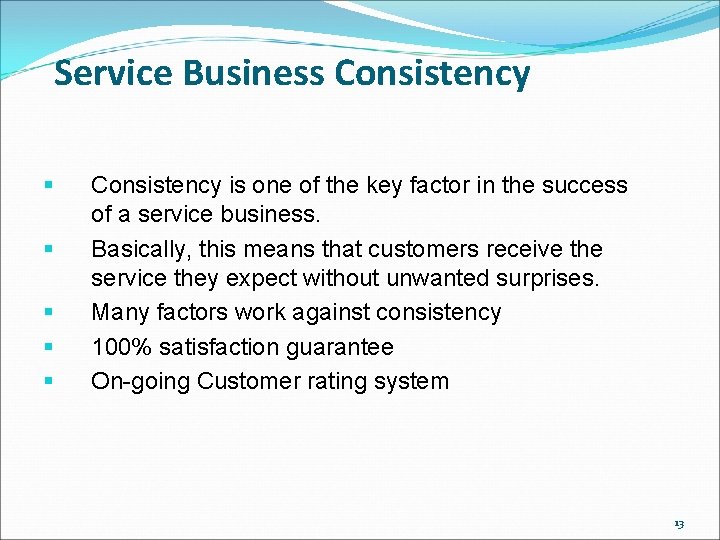 Service Business Consistency

• Consistency is one of the key factor in the success of a service business.
• Basically, this means that customers receive the service they expect without unwanted surprises.
• Many factors work against consistency
• 100% satisfaction guarantee
• On-going Customer rating system

13